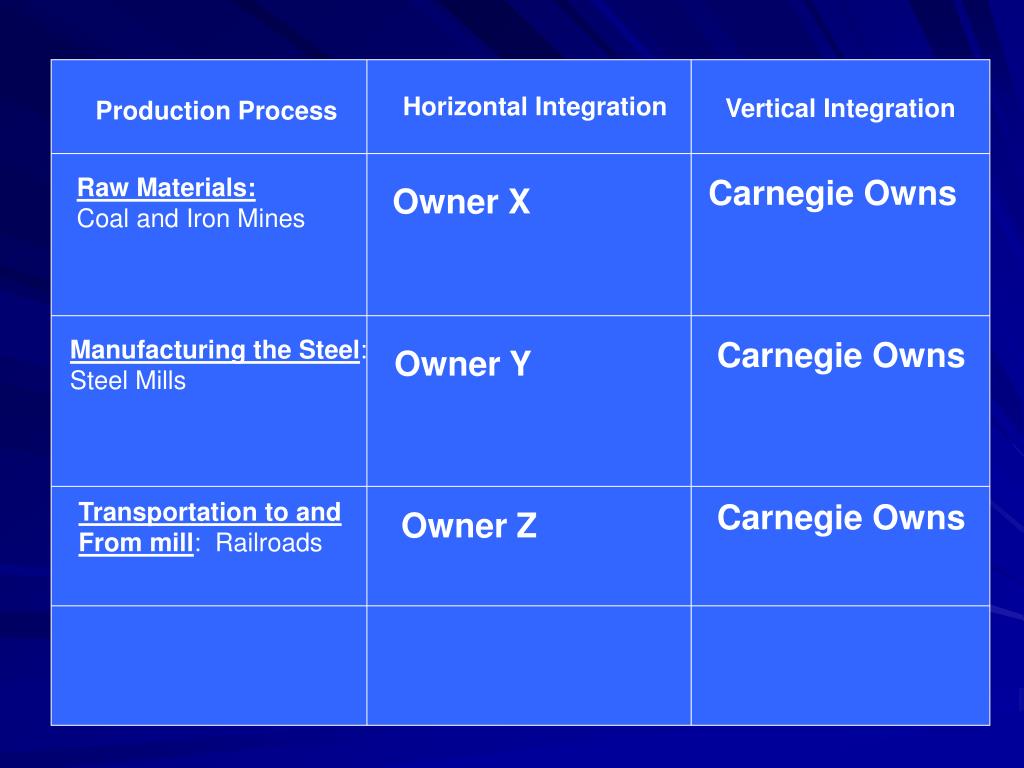 | Production Process | Horizontal Integration | Vertical Integration |
|---|---|---|
| Raw Materials: Coal and Iron Mines | Owner X | Carnegie Owns |
| Manufacturing the Steel: Steel Mills | Owner Y | Carnegie Owns |
| Transportation to and From mill: Railroads | Owner Z | Carnegie Owns |
| | | |